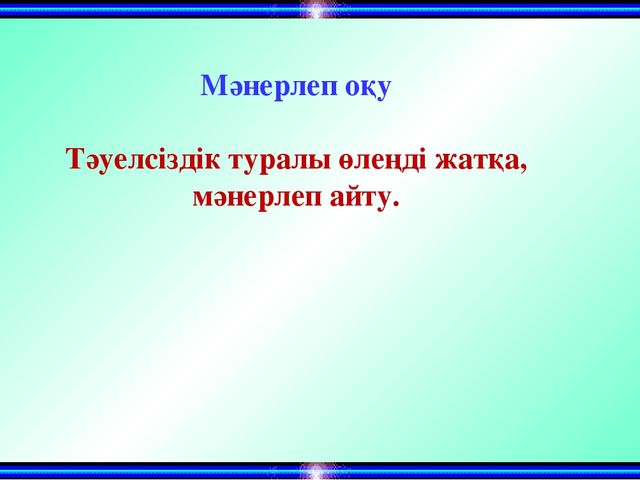 Мәнерлеп оқу

Тәуелсіздік туралы өлеңді жатқа, мәнерлеп айту.